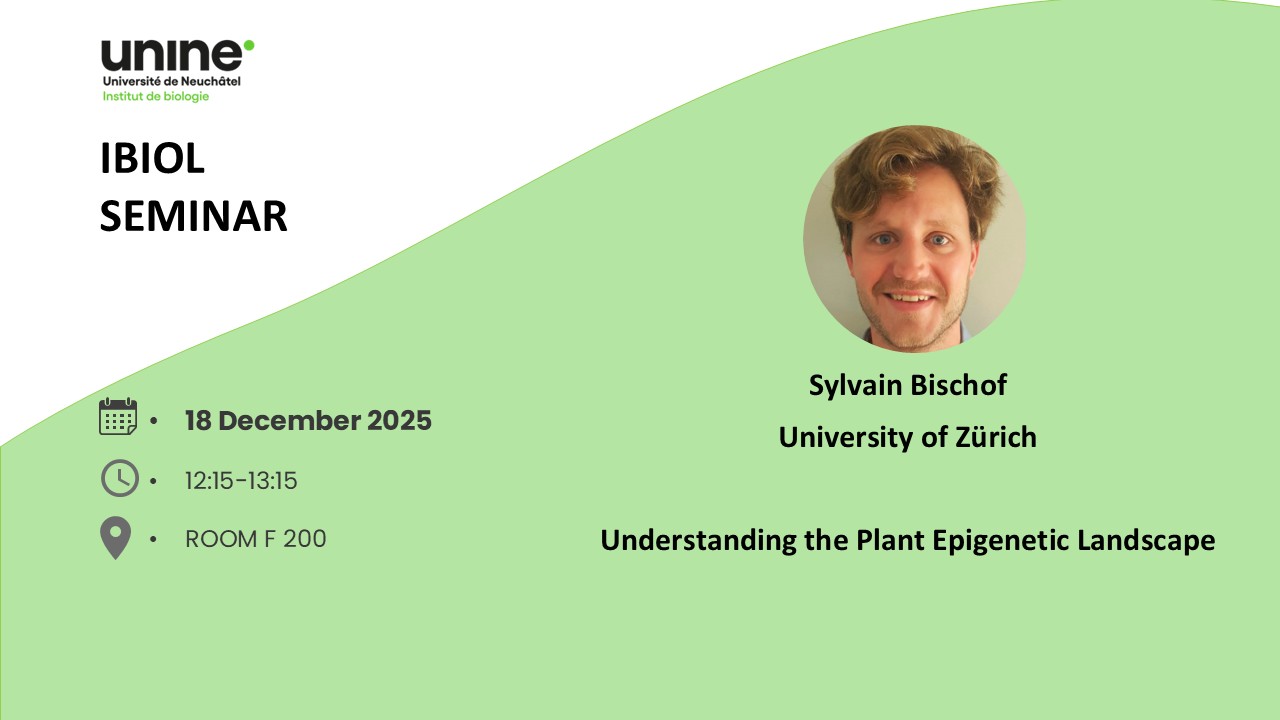 unine
Université de Neuchâtel
Institut de biologie

IBIOL
SEMINAR

• 18 December 2025
• 12:15-13:15
• ROOM F 200

Sylvain Bischof
University of Zürich

Understanding the Plant Epigenetic Landscape